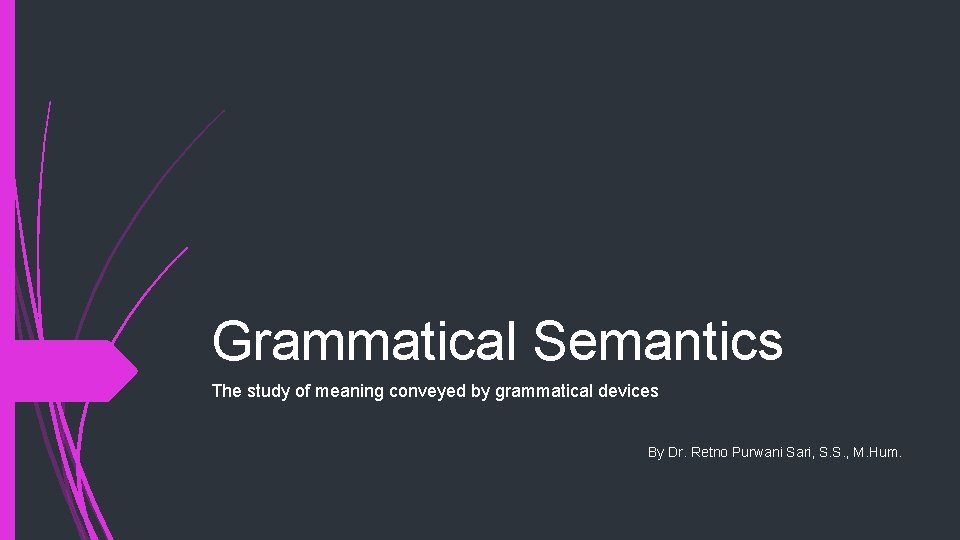 Grammatical Semantics

The study of meaning conveyed by grammatical devices

By Dr. Retno Purwani Sari, S.S., M.Hum.